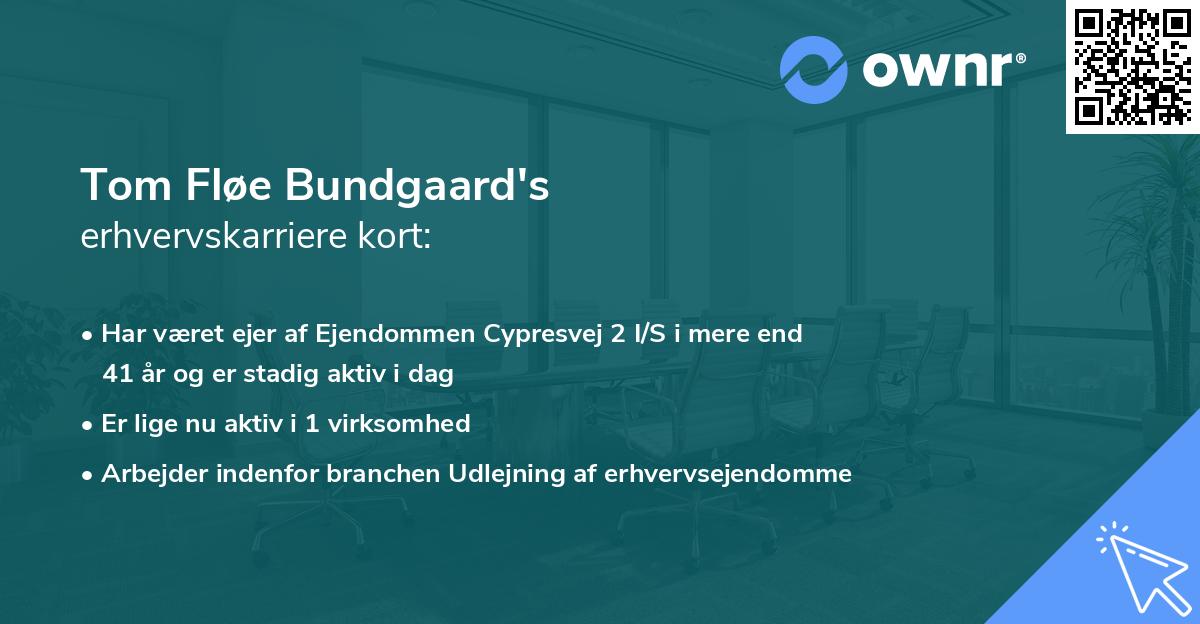 ownr®

Tom Fløe Bundgaard's
erhvervskarriere kort:

• Har været ejer af Ejendommen Cypresvej 2 I/S i mere end 41 år og er stadig aktiv i dag
• Er lige nu aktiv i 1 virksomhed
• Arbejder indenfor branchen Udlejning af erhvervsejendomme